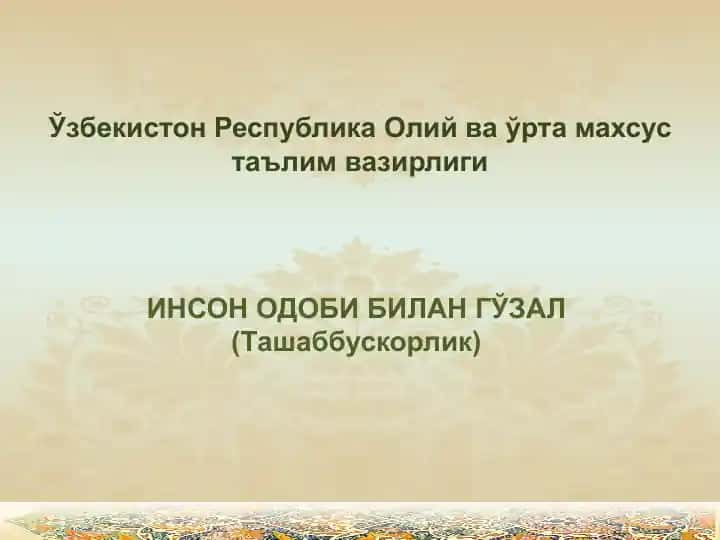 Ўзбекистон Республика Олий ва ўрта махсус таълим вазирлиги

ИНСОН ОДОБИ БИЛАН ГЎЗАЛ
(Ташаббускорлик)